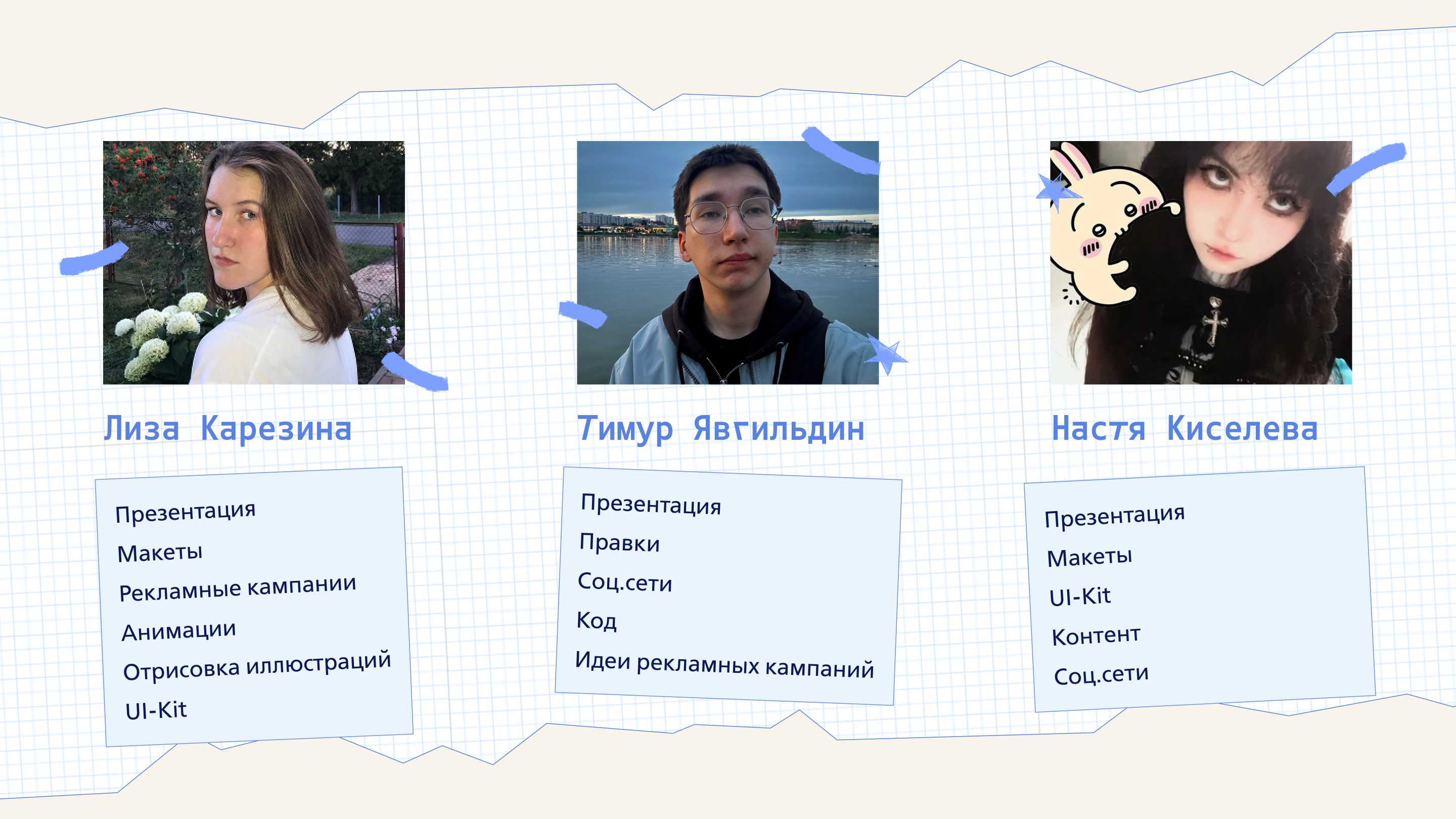 Лиза Карезина

Презентация
Макеты
Рекламные кампании
Анимации
Отрисовка иллюстраций
UI-Kit

Тимур Явгильдин

Презентация
Правки
Соц.сети
Код
Идеи рекламных кампаний

Настя Киселева

Презентация
Макеты
UI-Kit
Контент
Соц.сети